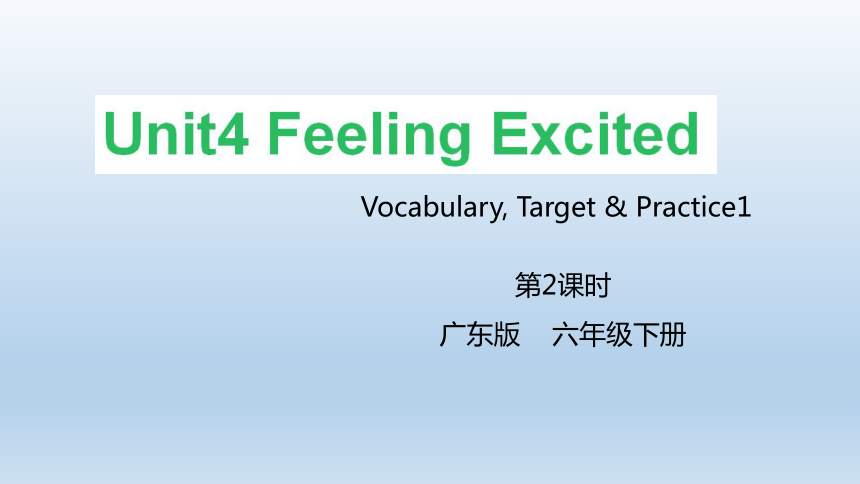 Unit4 Feeling Excited

Vocabulary, Target & Practice1

第2课时

广东版 六年级下册